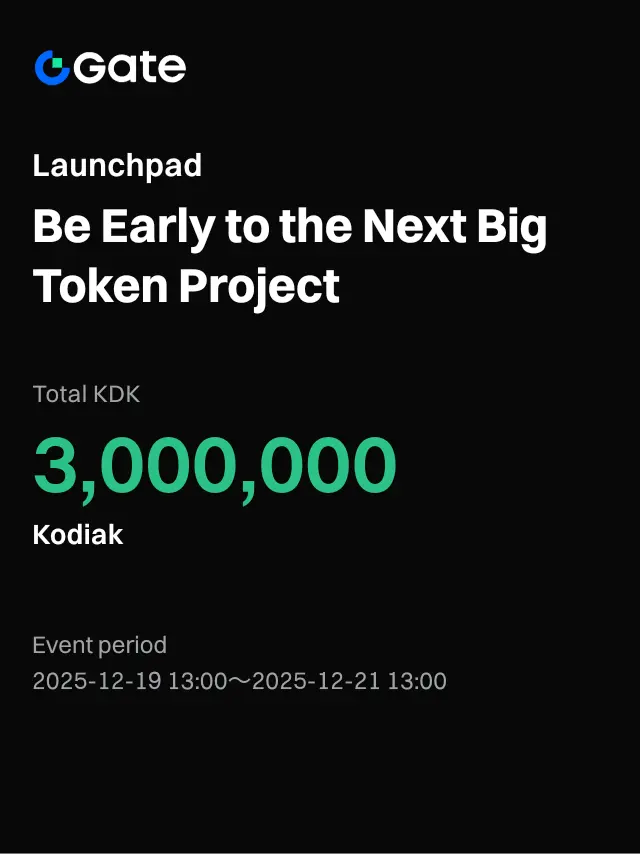 Gate

Launchpad

Be Early to the Next Big Token Project

Total KDK

3,000,000

Kodiak

Event period

2025-12-19 13:00～2025-12-21 13:00